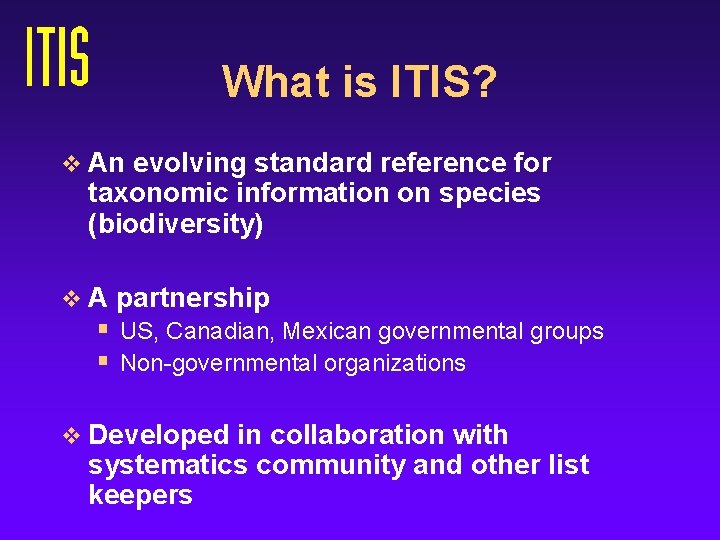 ITIS

What is ITIS?

❖ An evolving standard reference for taxonomic information on species (biodiversity)

❖ A partnership
▪ US, Canadian, Mexican governmental groups
▪ Non-governmental organizations

❖ Developed in collaboration with systematics community and other list keepers